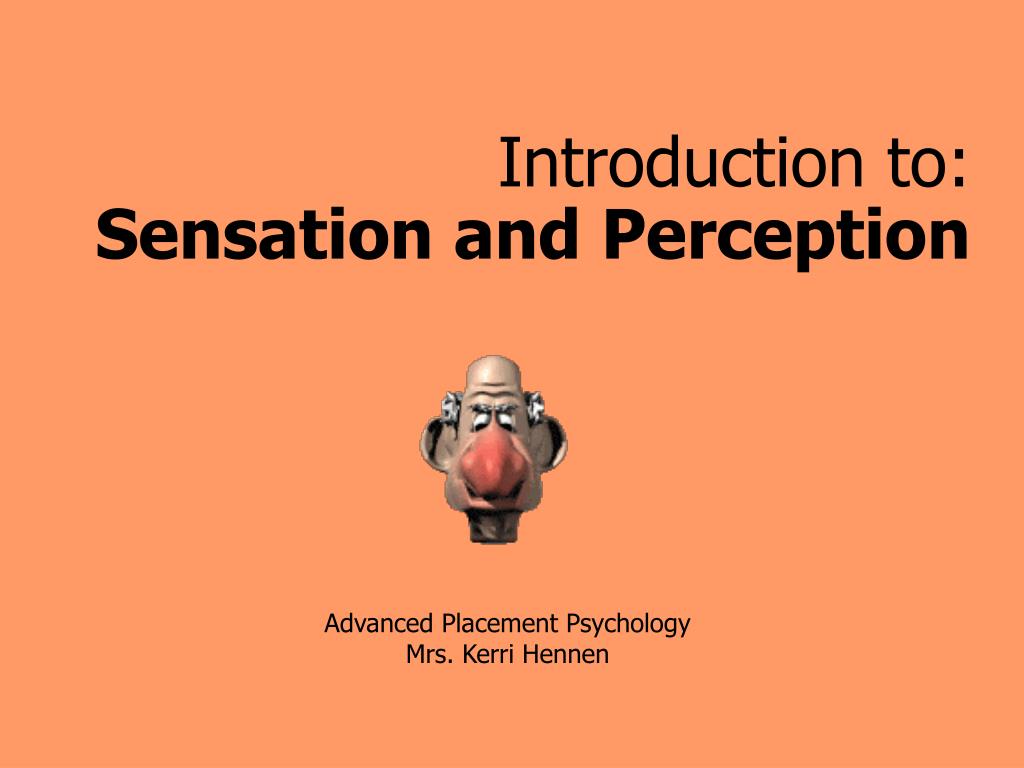 Introduction to:
Sensation and Perception

Advanced Placement Psychology
Mrs. Kerri Hennen